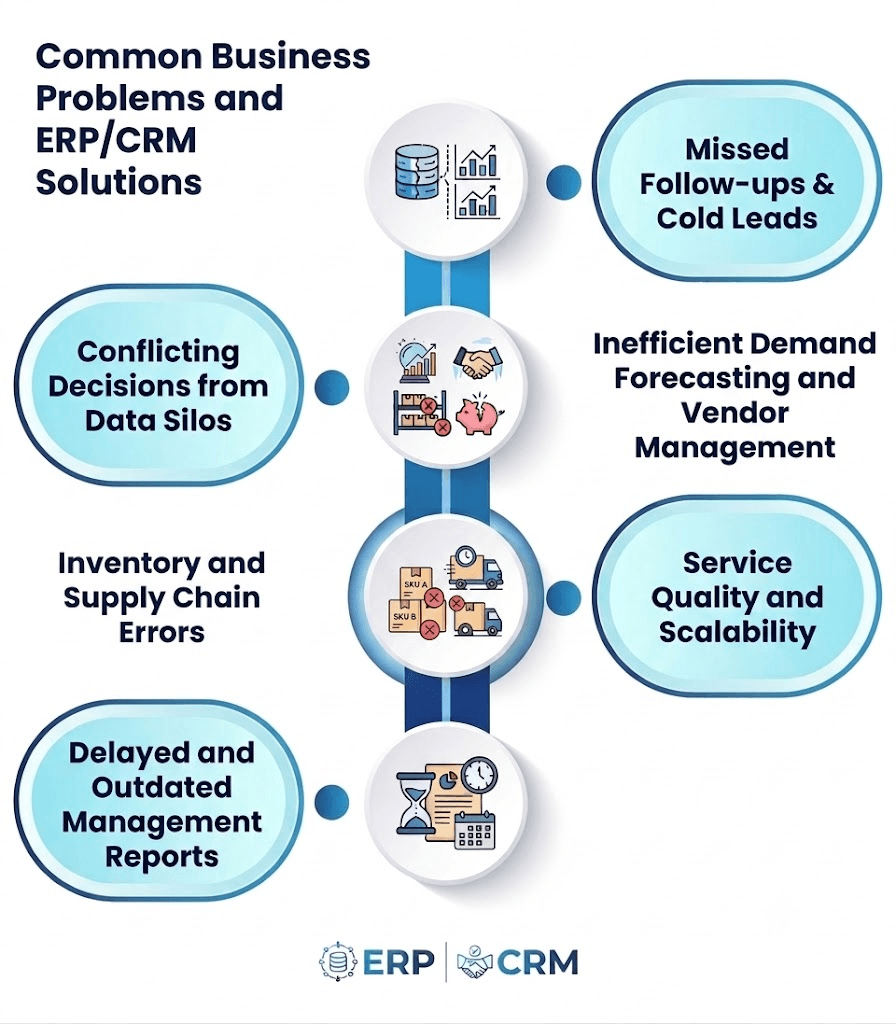 Common Business Problems and ERP/CRM Solutions

Missed Follow-ups & Cold Leads

Conflicting Decisions from Data Silos

Inefficient Demand Forecasting and Vendor Management

Inventory and Supply Chain Errors

SKU A

SKU B

Service Quality and Scalability

Delayed and Outdated Management Reports

ERP | CRM